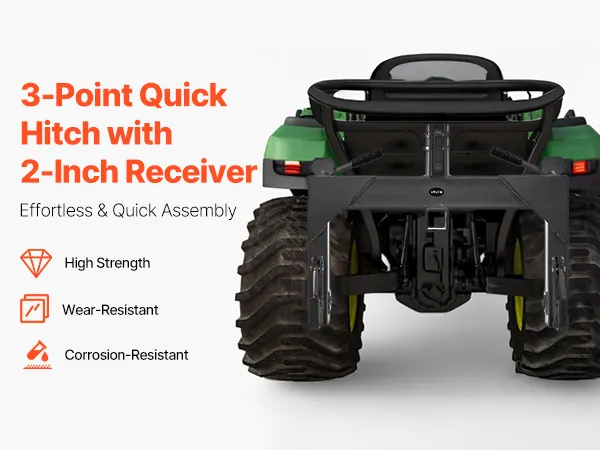 3-Point Quick Hitch with 2-Inch Receiver

Effortless & Quick Assembly

High Strength

Wear-Resistant

Corrosion-Resistant

VEVOR